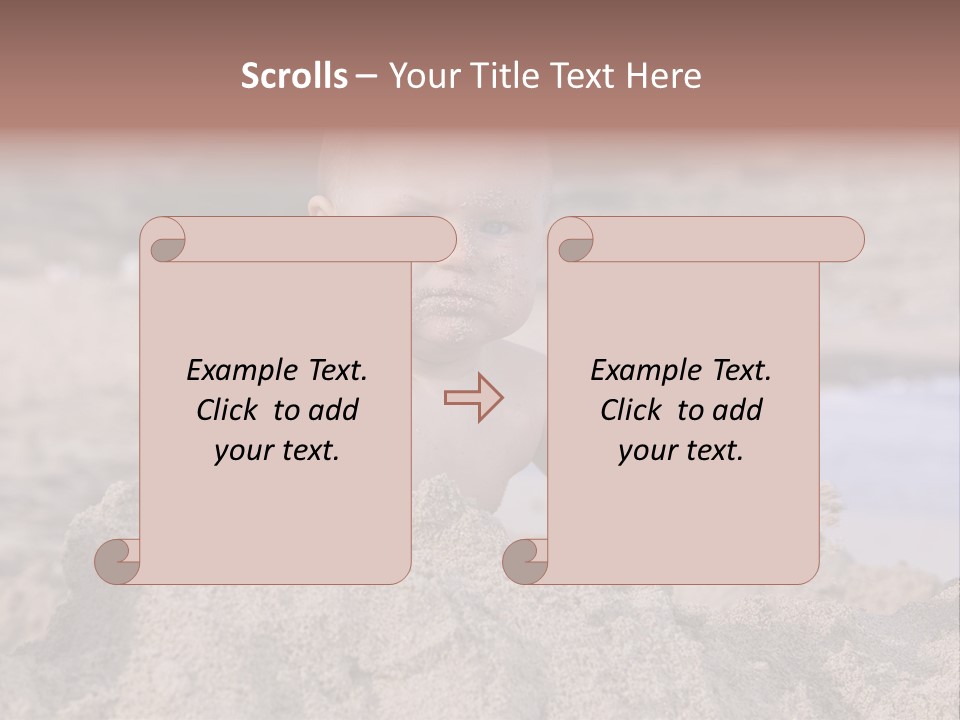 Scrolls – Your Title Text Here

Example Text. Click to add your text.

Example Text. Click to add your text.